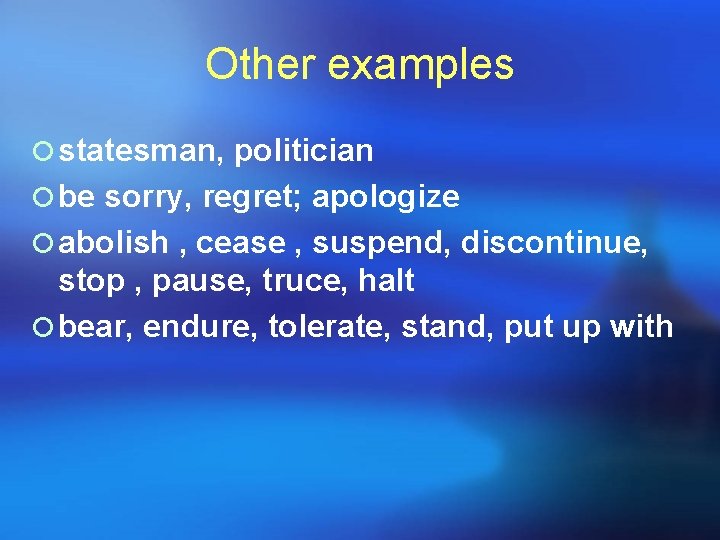 Other examples

statesman, politician

be sorry, regret; apologize

abolish , cease , suspend, discontinue, stop , pause, truce, halt

bear, endure, tolerate, stand, put up with